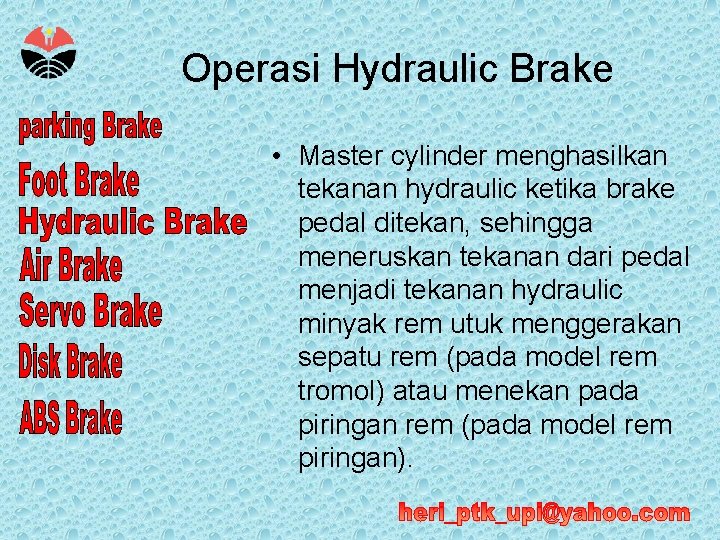 Operasi Hydraulic Brake

parking Brake
Foot Brake
Hydraulic Brake
Air Brake
Servo Brake
Disk Brake
ABS Brake

• Master cylinder menghasilkan tekanan hydraulic ketika brake pedal ditekan, sehingga meneruskan tekanan dari pedal menjadi tekanan hydraulic minyak rem utuk menggerakan sepatu rem (pada model rem tromol) atau menekan pada piringan rem (pada model rem piringan).

heri_ptk_upi@yahoo.com